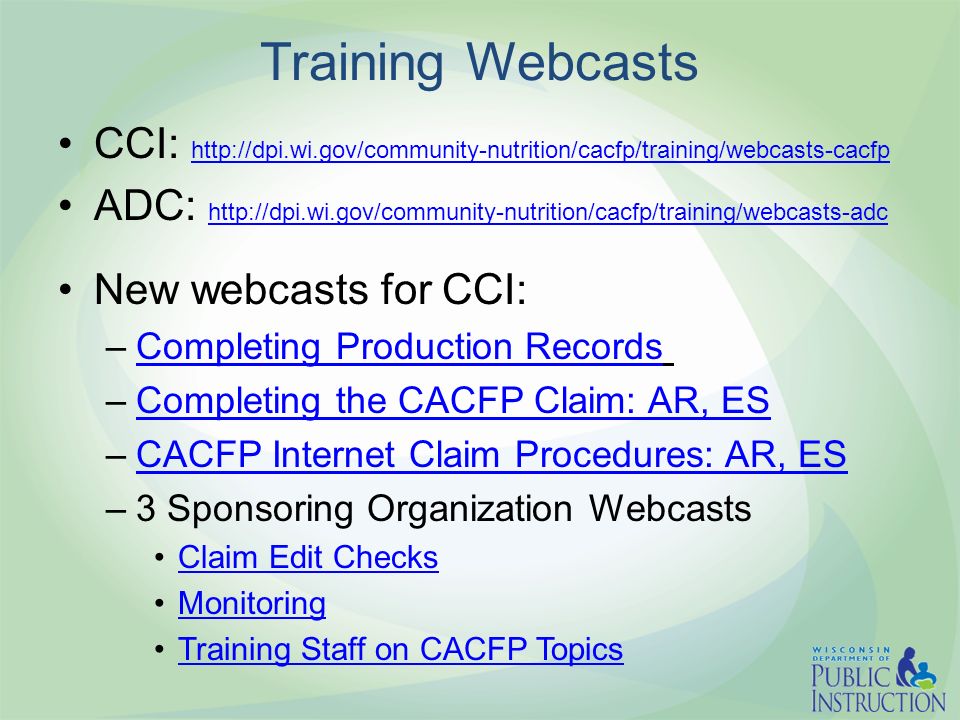 Training Webcasts

• CCI: http://dpi.wi.gov/community-nutrition/cacfp/training/webcasts-cacfp
• ADC: http://dpi.wi.gov/community-nutrition/cacfp/training/webcasts-adc

• New webcasts for CCI:
– Completing Production Records
– Completing the CACFP Claim: AR, ES
– CACFP Internet Claim Procedures: AR, ES
– 3 Sponsoring Organization Webcasts
• Claim Edit Checks
• Monitoring
• Training Staff on CACFP Topics

WISCONSIN DEPARTMENT OF PUBLIC INSTRUCTION